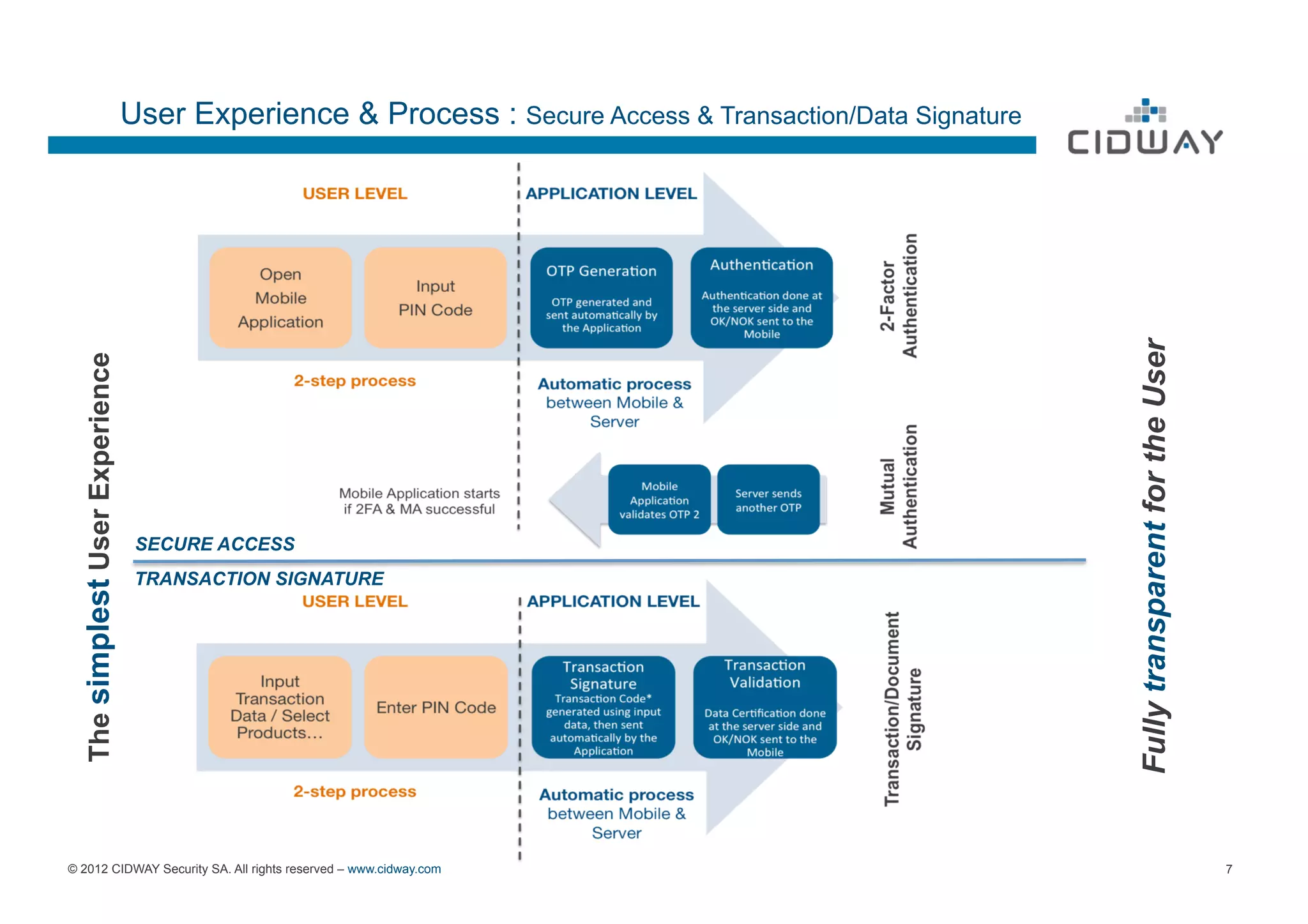 User Experience & Process : Secure Access & Transaction/Data Signature

CIDWAY

The simplest User Experience

USER LEVEL

APPLICATION LEVEL

Open Mobile Application

Input PIN Code

OTP Generation

OTP generated and sent automatically by the Application

Authentication

Authentication done at the server side and OK/NOK sent to the Mobile

2-Factor Authentication

2-step process

Automatic process between Mobile & Server

Mobile Application starts if 2FA & MA successful

Mobile Application validates OTP 2

Server sends another OTP

Mutual Authentication

SECURE ACCESS

TRANSACTION SIGNATURE

USER LEVEL

APPLICATION LEVEL

Input Transaction Data / Select Products...

Enter PIN Code

Transaction Signature
Transaction Code* generated using input data, then sent automatically by the Application

Transaction Validation

Data Certification done at the server side and OK/NOK sent to the Mobile

Transaction/Document Signature

2-step process

Automatic process between Mobile & Server

Fully transparent for the User

© 2012 CIDWAY Security SA. All rights reserved – www.cidway.com

7